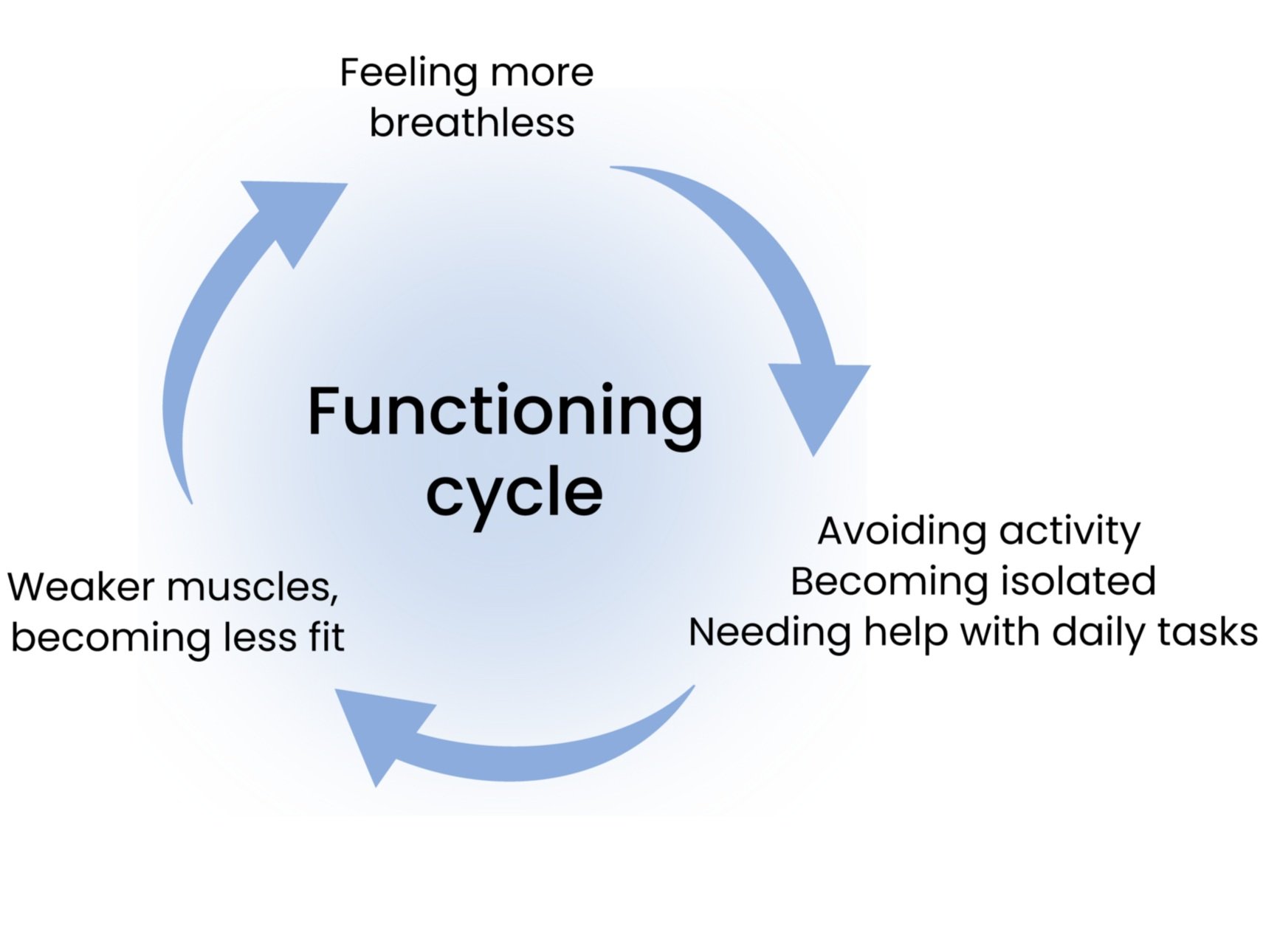 Feeling more breathless

Functioning cycle

Avoiding activity
Becoming isolated
Needing help with daily tasks

Weaker muscles, becoming less fit